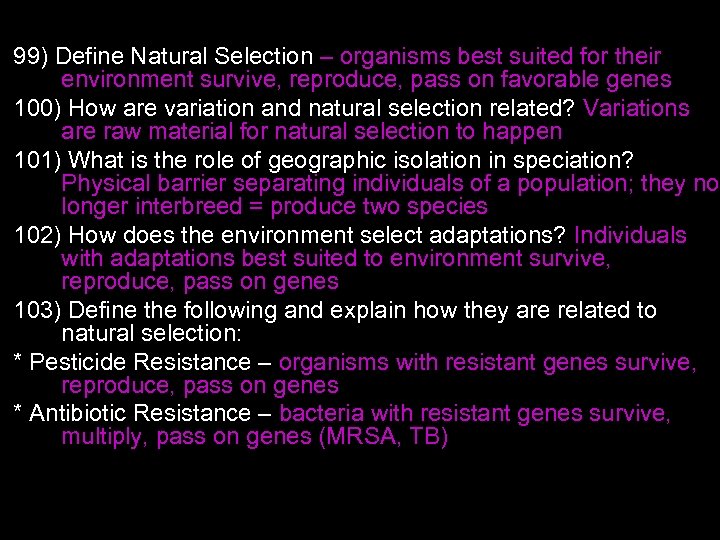 99) Define Natural Selection – organisms best suited for their environment survive, reproduce, pass on favorable genes

100) How are variation and natural selection related? Variations are raw material for natural selection to happen

101) What is the role of geographic isolation in speciation? Physical barrier separating individuals of a population; they no longer interbreed = produce two species

102) How does the environment select adaptations? Individuals with adaptations best suited to environment survive, reproduce, pass on genes

103) Define the following and explain how they are related to natural selection:

* Pesticide Resistance – organisms with resistant genes survive, reproduce, pass on genes

* Antibiotic Resistance – bacteria with resistant genes survive, multiply, pass on genes (MRSA, TB)